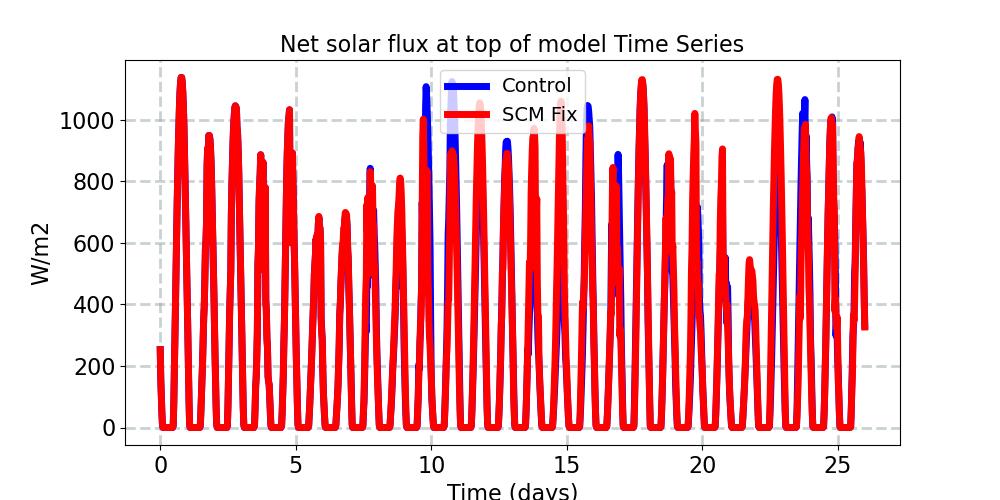 Net solar flux at top of model Time Series

Control
SCM Fix

W/m2

1000
800
600
400
200
0

0
5
10
15
20
25

Time (days)